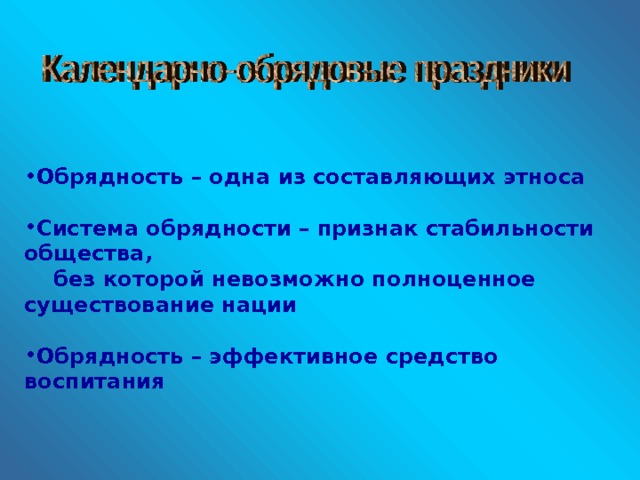 Календарно-обрядовые праздники

•Обрядность – одна из составляющих этноса

•Система обрядности – признак стабильности общества, без которой невозможно полноценное существование нации

•Обрядность – эффективное средство воспитания